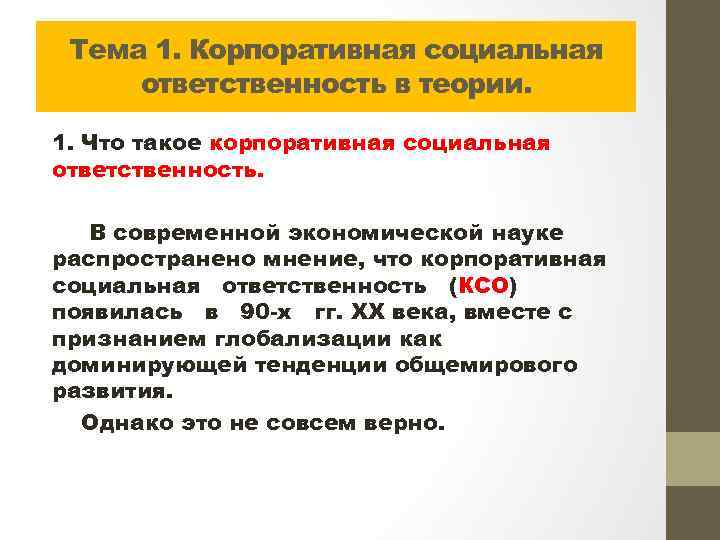 Тема 1. Корпоративная социальная ответственность в теории.

1. Что такое корпоративная социальная ответственность.

В современной экономической науке распространено мнение, что корпоративная социальная ответственность (КСО) появилась в 90-х гг. XX века, вместе с признанием глобализации как доминирующей тенденции общемирового развития.

Однако это не совсем верно.